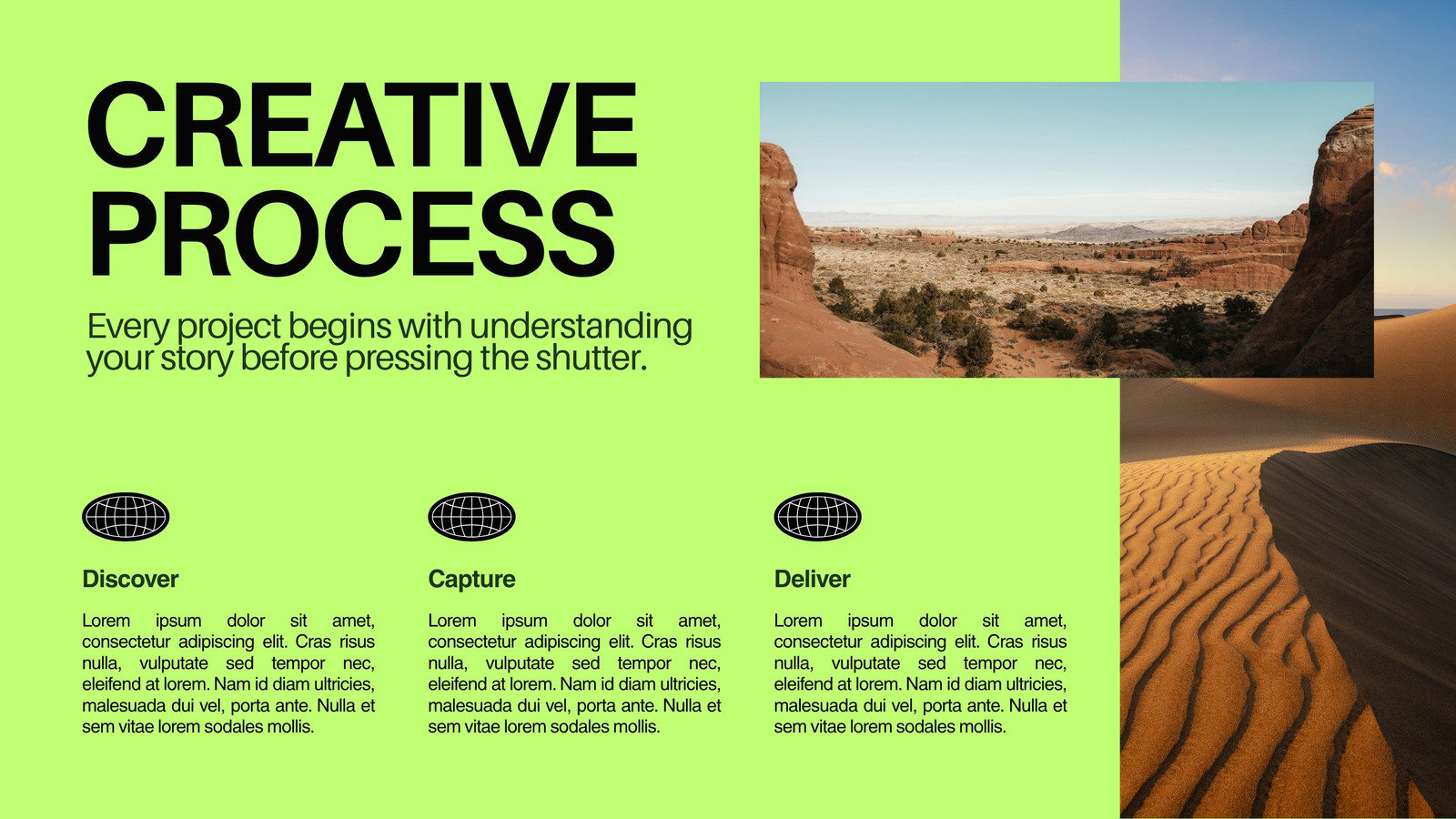 CREATIVE PROCESS

Every project begins with understanding your story before pressing the shutter.

Discover

Lorem ipsum dolor sit amet, consectetur adipiscing elit. Cras risus nulla, vulputate sed tempor nec, eleifend at lorem. Nam id diam ultricies, malesuada dui vel, porta ante. Nulla et sem vitae lorem sodales mollis.

Capture

Lorem ipsum dolor sit amet, consectetur adipiscing elit. Cras risus nulla, vulputate sed tempor nec, eleifend at lorem. Nam id diam ultricies, malesuada dui vel, porta ante. Nulla et sem vitae lorem sodales mollis.

Deliver

Lorem ipsum dolor sit amet, consectetur adipiscing elit. Cras risus nulla, vulputate sed tempor nec, eleifend at lorem. Nam id diam ultricies, malesuada dui vel, porta ante. Nulla et sem vitae lorem sodales mollis.